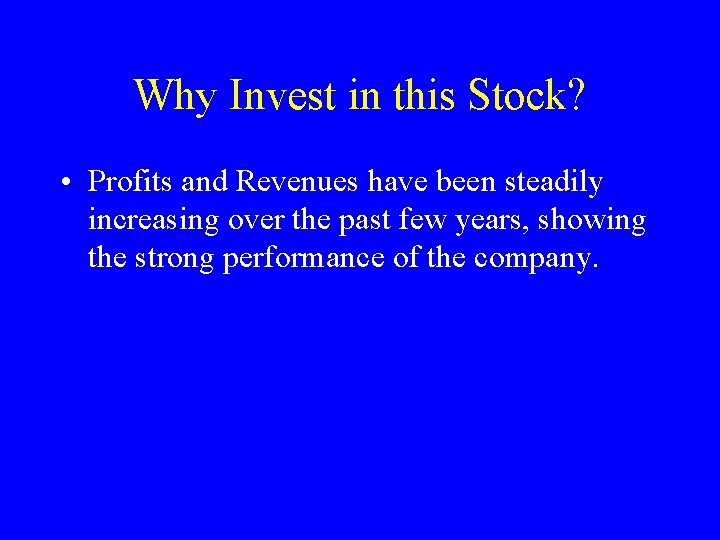 Why Invest in this Stock?

• Profits and Revenues have been steadily increasing over the past few years, showing the strong performance of the company.